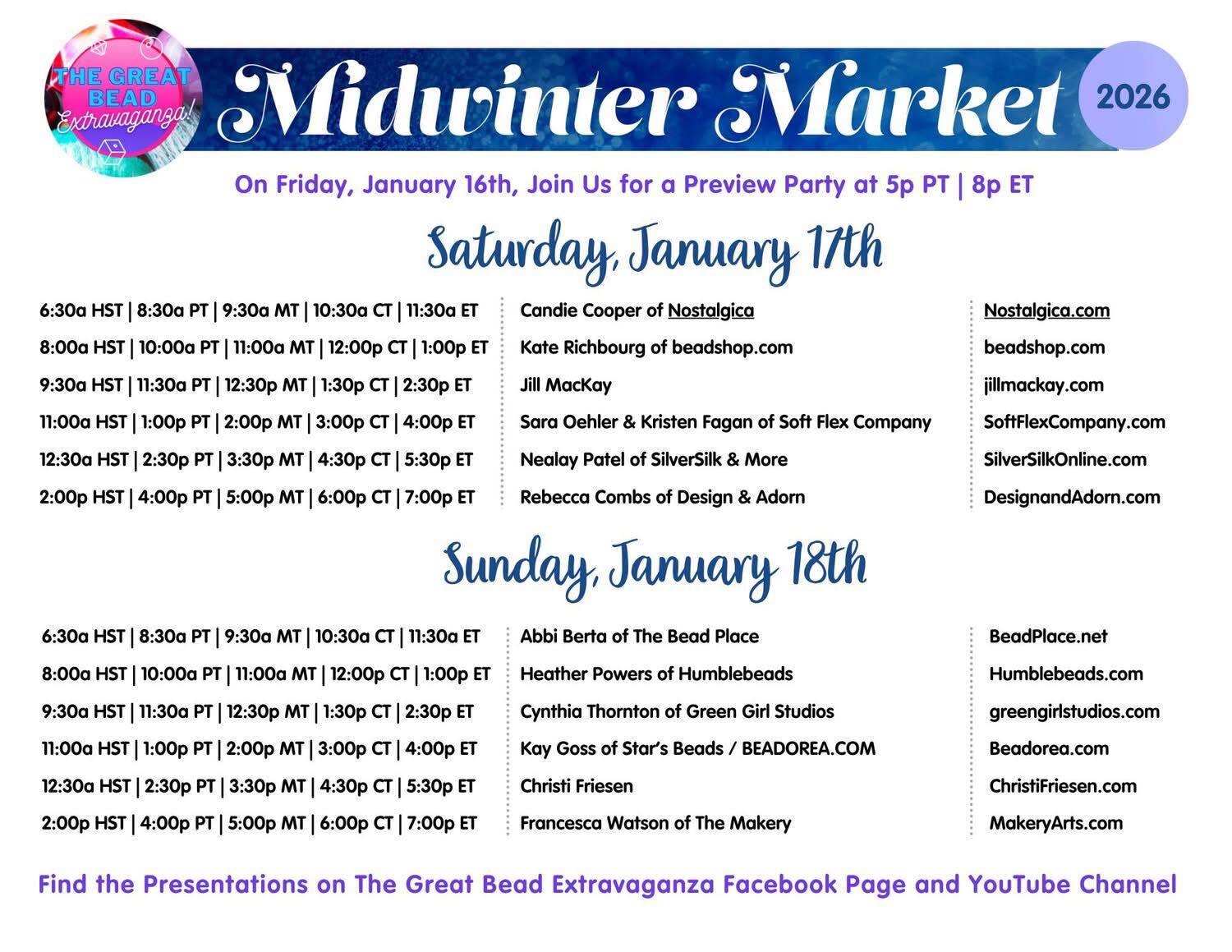 THE GREAT BEAD Extravaganza!

Midwinter Market

2026

On Friday, January 16th, Join Us for a Preview Party at 5p PT | 8p ET

Saturday, January 17th

| | | |
|---|---|---|
| 6:30a HST \| 8:30a PT \| 9:30a MT \| 10:30a CT \| 11:30a ET | Candie Cooper of Nostalgica | Nostalgica.com |
| 8:00a HST \| 10:00a PT \| 11:00a MT \| 12:00p CT \| 1:00p ET | Kate Richbourg of beadshop.com | beadshop.com |
| 9:30a HST \| 11:30a PT \| 12:30p MT \| 1:30p CT \| 2:30p ET | Jill MacKay | jillmackay.com |
| 11:00a HST \| 1:00p PT \| 2:00p MT \| 3:00p CT \| 4:00p ET | Sara Oehler & Kristen Fagan of Soft Flex Company | SoftFlexCompany.com |
| 12:30a HST \| 2:30p PT \| 3:30p MT \| 4:30p CT \| 5:30p ET | Nealay Patel of SilverSilk & More | SilverSilkOnline.com |
| 2:00p HST \| 4:00p PT \| 5:00p MT \| 6:00p CT \| 7:00p ET | Rebecca Combs of Design & Adorn | DesignandAdorn.com |

Sunday, January 18th

| | | |
|---|---|---|
| 6:30a HST \| 8:30a PT \| 9:30a MT \| 10:30a CT \| 11:30a ET | Abbi Berta of The Bead Place | BeadPlace.net |
| 8:00a HST \| 10:00a PT \| 11:00a MT \| 12:00p CT \| 1:00p ET | Heather Powers of Humblebeads | Humblebeads.com |
| 9:30a HST \| 11:30a PT \| 12:30p MT \| 1:30p CT \| 2:30p ET | Cynthia Thornton of Green Girl Studios | greengirlstudios.com |
| 11:00a HST \| 1:00p PT \| 2:00p MT \| 3:00p CT \| 4:00p ET | Kay Goss of Star's Beads / BEADOREA.COM | Beadorea.com |
| 12:30a HST \| 2:30p PT \| 3:30p MT \| 4:30p CT \| 5:30p ET | Christi Friesen | ChristiFriesen.com |
| 2:00p HST \| 4:00p PT \| 5:00p MT \| 6:00p CT \| 7:00p ET | Francesca Watson of The Makery | MakeryArts.com |

Find the Presentations on The Great Bead Extravaganza Facebook Page and YouTube Channel